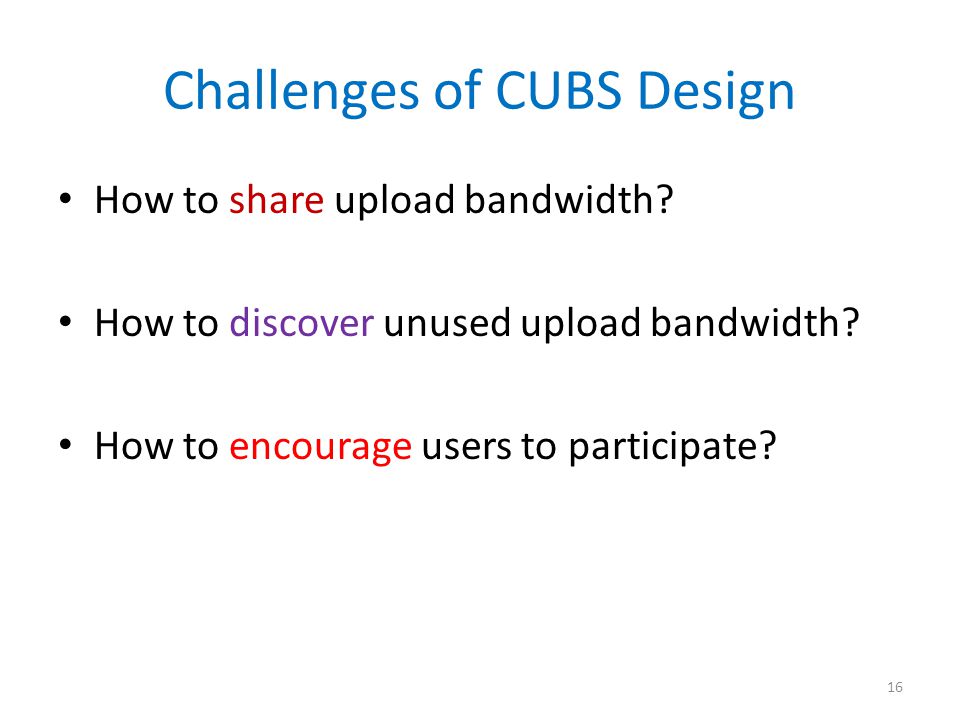 Challenges of CUBS Design

• How to share upload bandwidth?

• How to discover unused upload bandwidth?

• How to encourage users to participate?

16